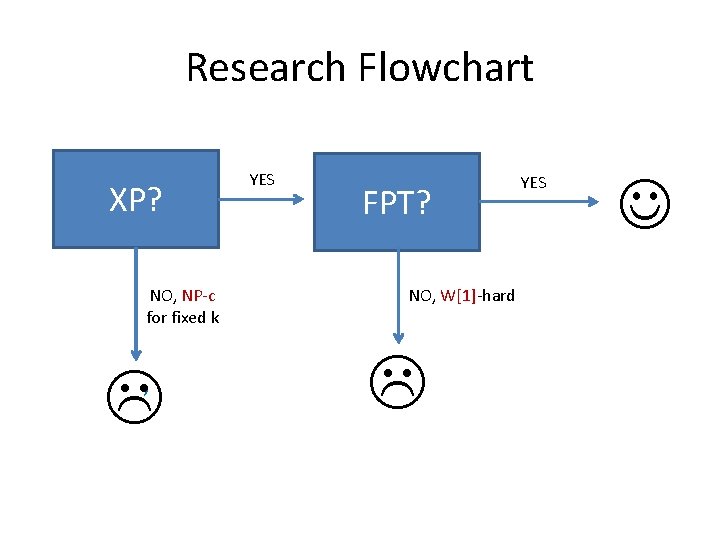 Research Flowchart

XP?

YES

FPT?

YES

NO, NP-c for fixed k

NO, W[1]-hard